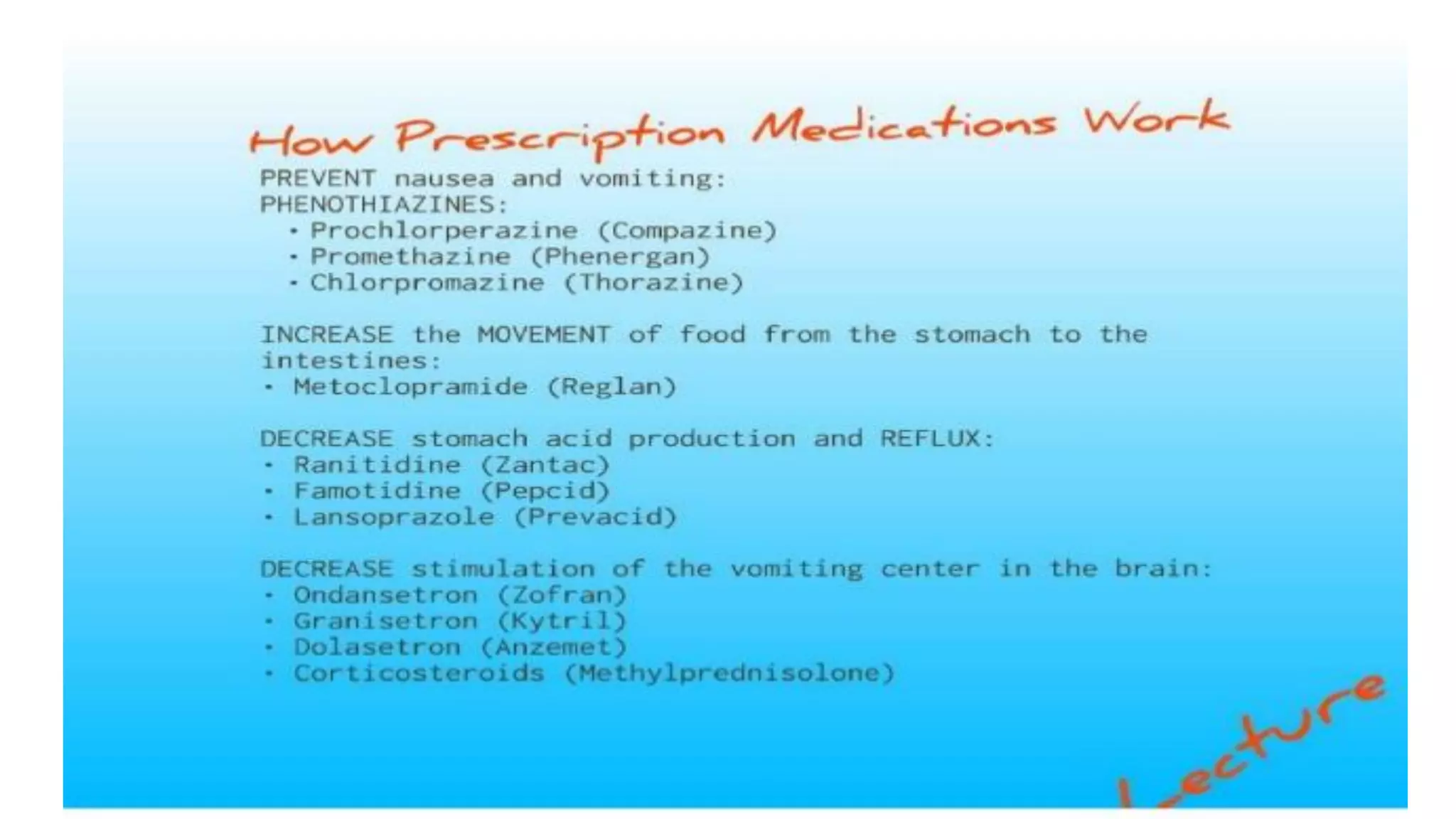 How Prescription Medications Work

PREVENT nausea and vomiting:
PHENOTHIAZINES:
• Prochlorperazine (Compazine)
• Promethazine (Phenergan)
• Chlorpromazine (Thorazine)

INCREASE the MOVEMENT of food from the stomach to the intestines:
• Metoclopramide (Reglan)

DECREASE stomach acid production and REFLUX:
• Ranitidine (Zantac)
• Famotidine (Pepcid)
• Lansoprazole (Prevacid)

DECREASE stimulation of the vomiting center in the brain:
• Ondansetron (Zofran)
• Granisetron (Kytril)
• Dolasetron (Anzemet)
• Corticosteroids (Methylprednisolone)

Lecture